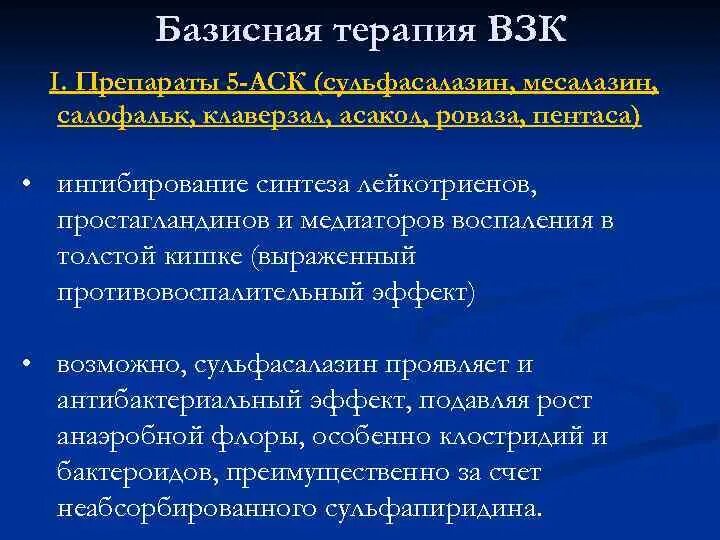 Базисная терапия ВЗК

I. Препараты 5-АСК (сульфасалазин, месалазин, салофальк, клаверзал, асакол, роваза, пентаса)

• ингибирование синтеза лейкотриенов, простагландинов и медиаторов воспаления в толстой кишке (выраженный противовоспалительный эффект)

• возможно, сульфасалазин проявляет и антибактериальный эффект, подавляя рост анаэробной флоры, особенно клостридий и бактероидов, преимущественно за счет неабсорбированного сульфапиридина.